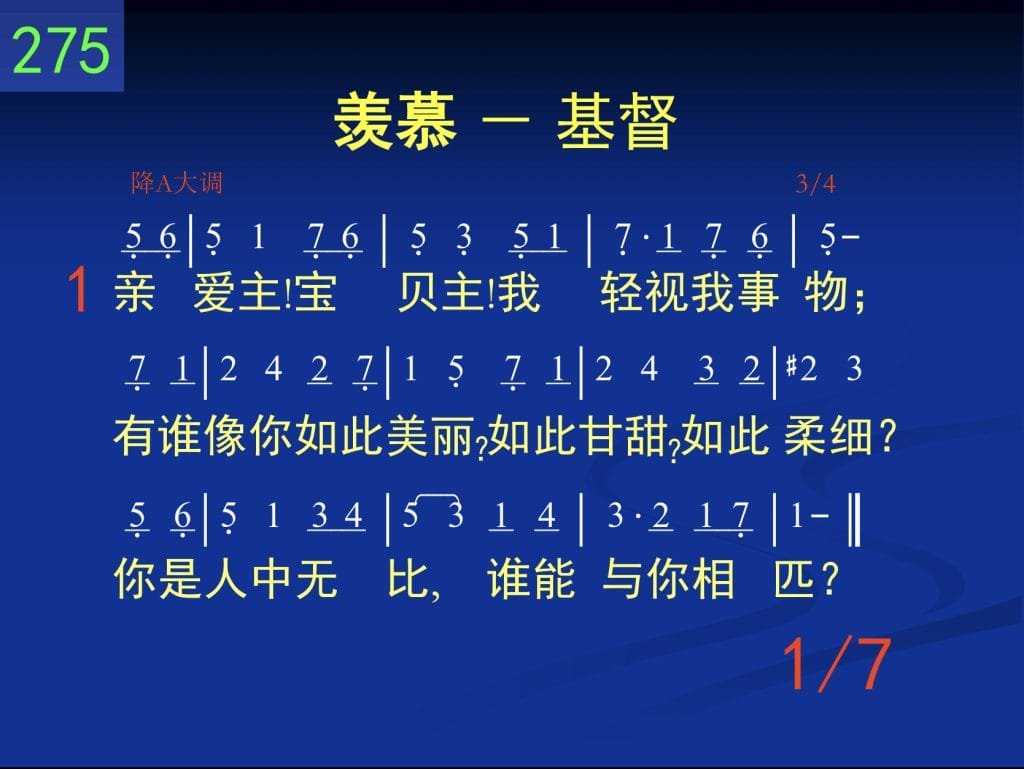 275

羡慕 — 基督

降A大调 3/4

5 6 | 5 1 7 6 | 5 3 5 1 | 7 · 1 7 6 | 5 -

1 亲 爱主!宝 贝主!我 轻视我事 物;

7 1 | 2 4 2 7 | 1 5 7 1 | 2 4 3 2 | #2 3

有谁像你如此美丽?如此甘甜?如此 柔细?

5 6 | 5 1 3 4 | 5 3 1 4 | 3 · 2 1 7 | 1 - ‖

你是人中无 比, 谁能 与你相 匹?

1/7